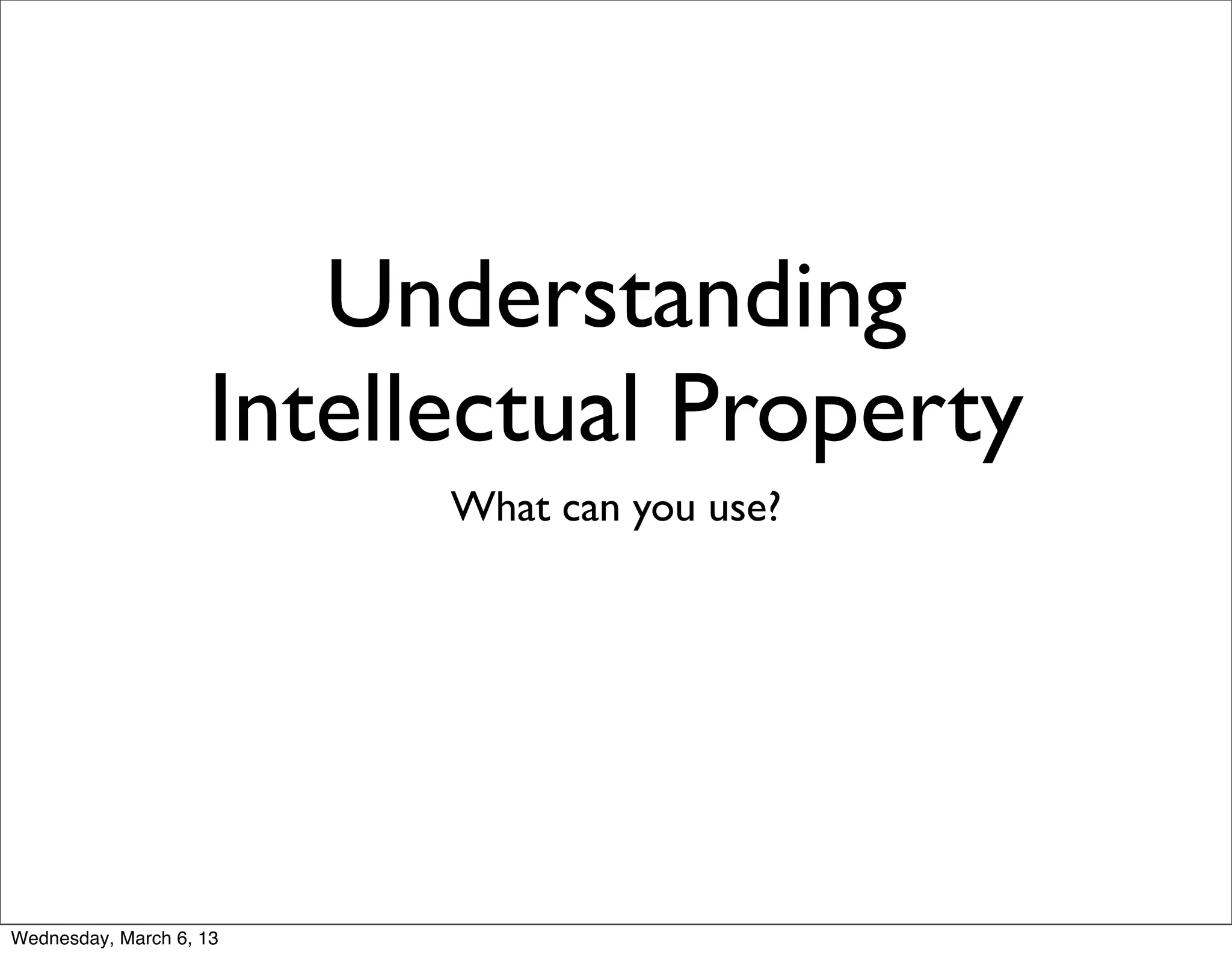 Understanding Intellectual Property

What can you use?

Wednesday, March 6, 13